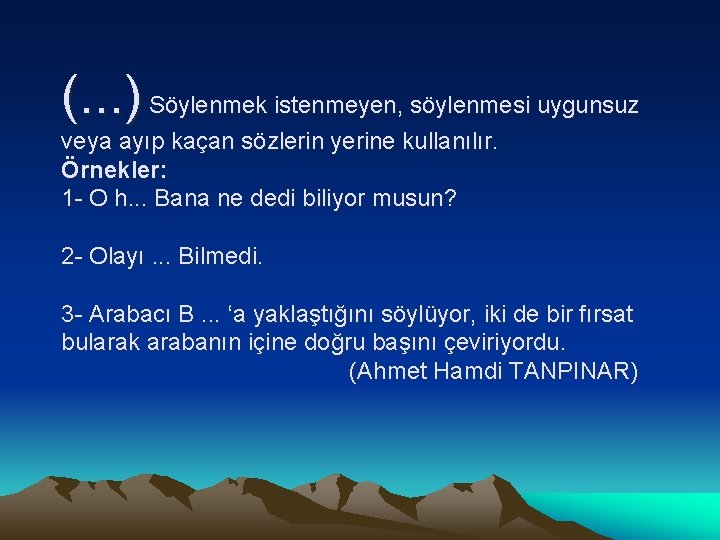 (...) Söylenmek istenmeyen, söylenmesi uygunsuz veya ayıp kaçan sözlerin yerine kullanılır.
Örnekler:
1- O h... Bana ne dedi biliyor musun?

2- Olayı ... Bilmedi.

3- Arabacı B ... ‘a yaklaştığını söylüyor, iki de bir fırsat bularak arabanın içine doğru başını çeviriyordu.
(Ahmet Hamdi TANPINAR)